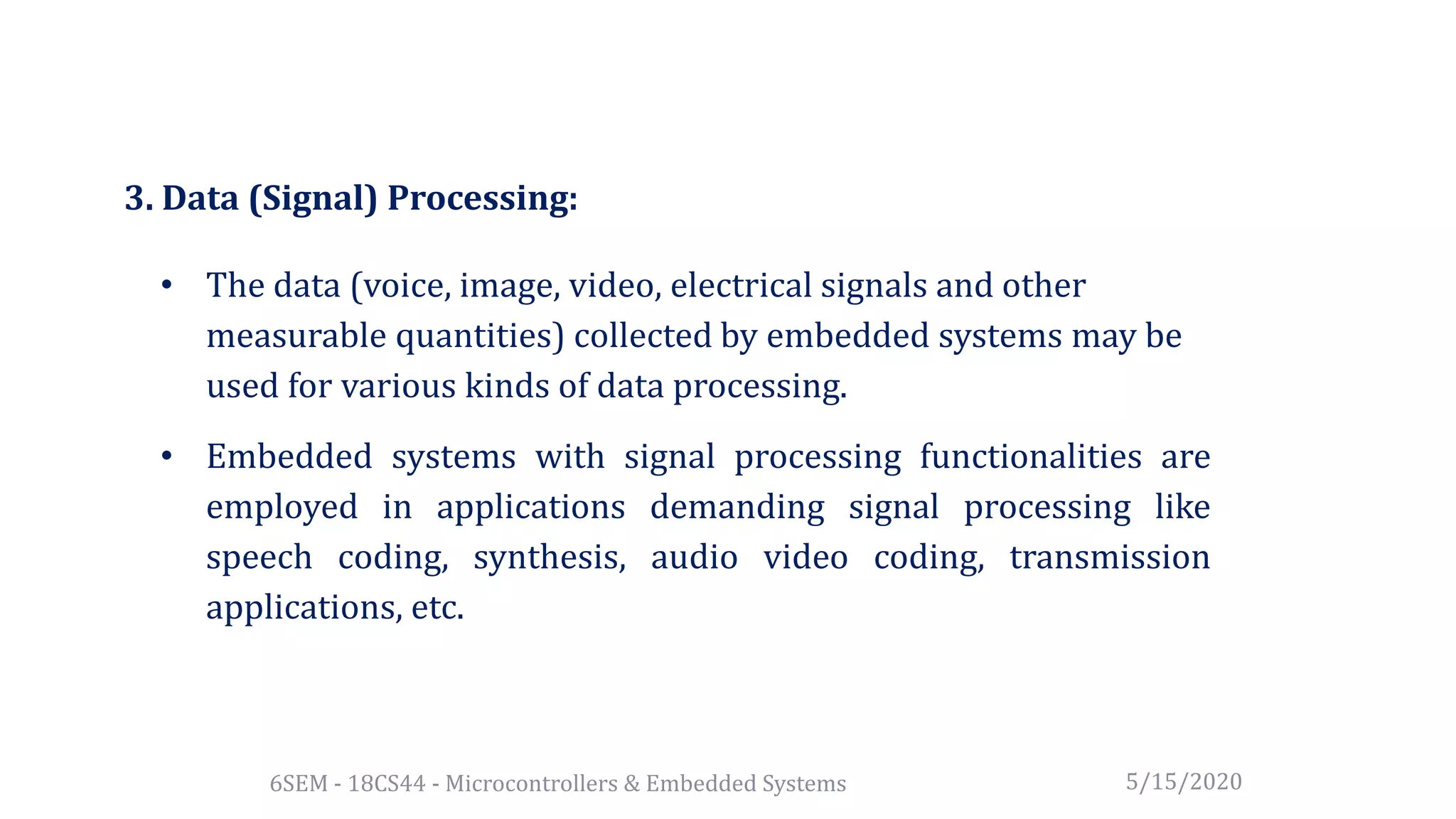 3. Data (Signal) Processing:

• The data (voice, image, video, electrical signals and other measurable quantities) collected by embedded systems may be used for various kinds of data processing.

• Embedded systems with signal processing functionalities are employed in applications demanding signal processing like speech coding, synthesis, audio video coding, transmission applications, etc.

6SEM - 18CS44 - Microcontrollers & Embedded Systems

5/15/2020